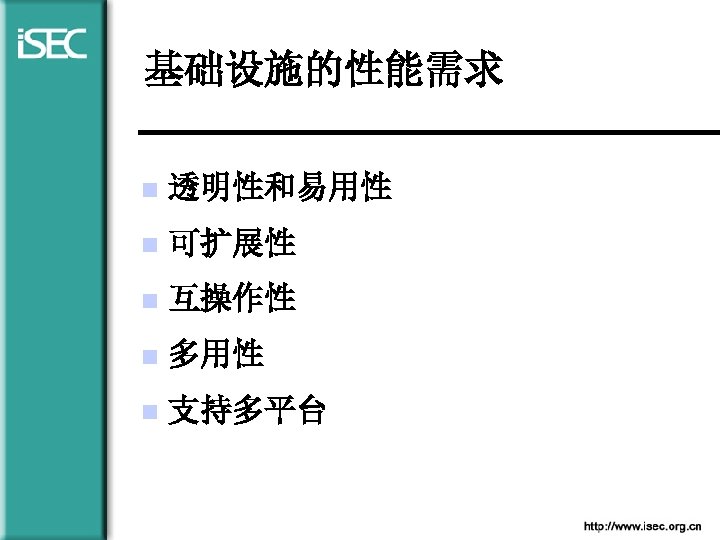 iSEC

基础设施的性能需求

- 透明性和易用性
- 可扩展性
- 互操作性
- 多用性
- 支持多平台

http://www.isec.org.cn